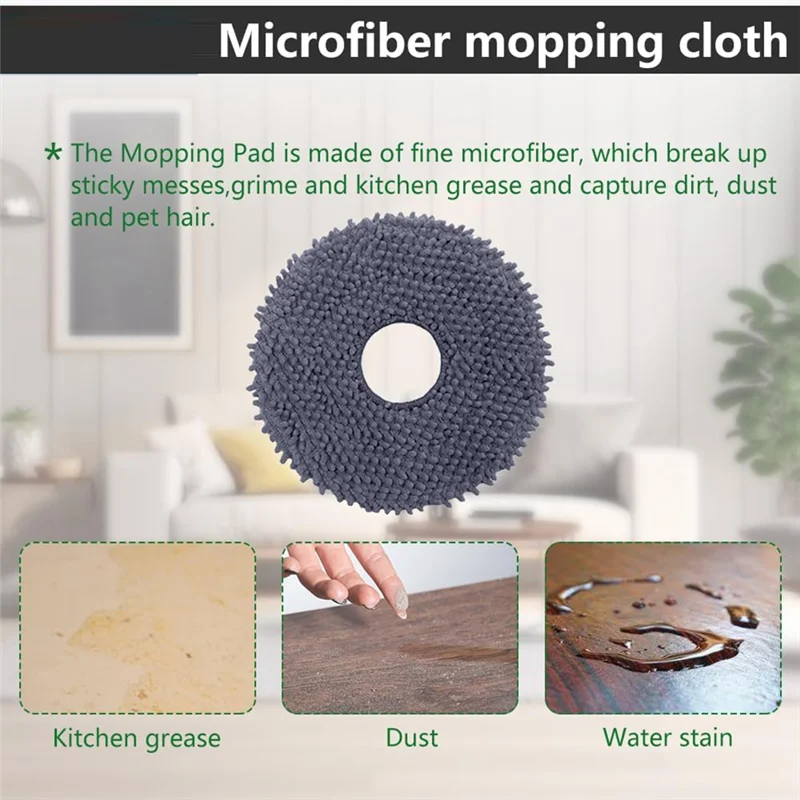 Microfiber mopping cloth

* The Mopping Pad is made of fine microfiber, which break up sticky messes,grime and kitchen grease and capture dirt, dust and pet hair.

Kitchen grease

Dust

Water stain